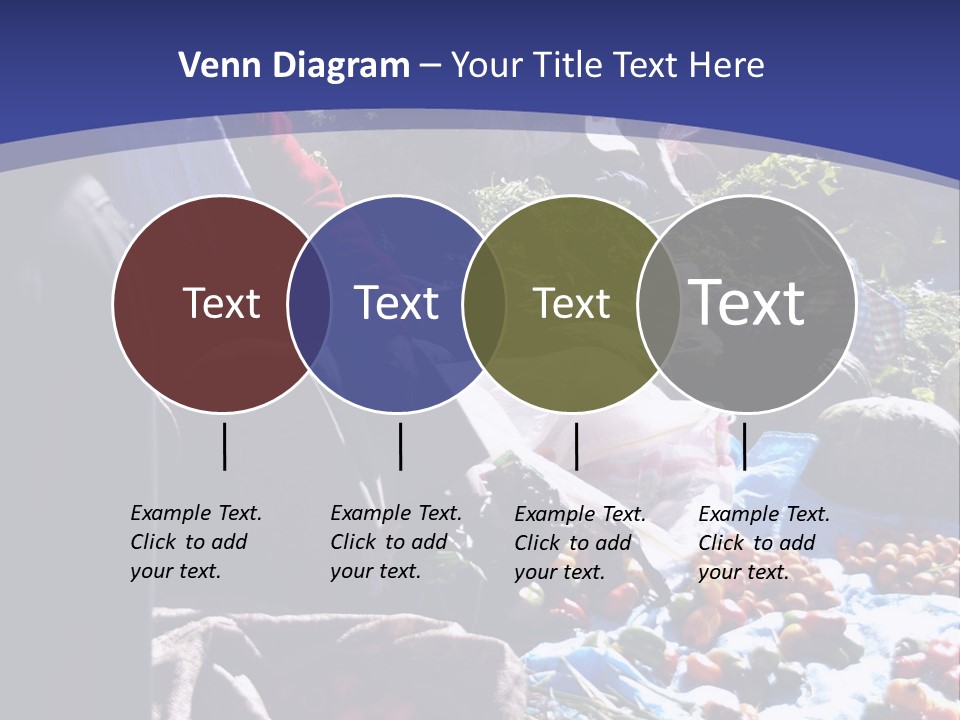 Venn Diagram – Your Title Text Here

Text

Text

Text

Text

Example Text. Click to add your text.

Example Text. Click to add your text.

Example Text. Click to add your text.

Example Text. Click to add your text.